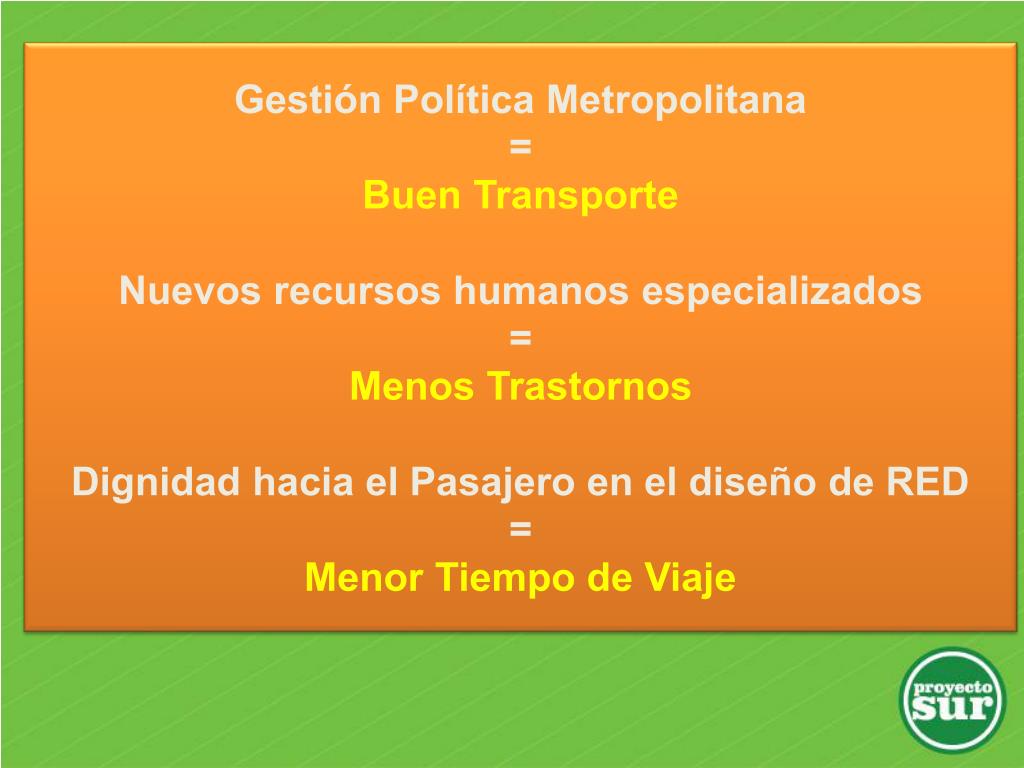 Gestión Política Metropolitana
=
Buen Transporte

Nuevos recursos humanos especializados
=
Menos Trastornos

Dignidad hacia el Pasajero en el diseño de RED
=
Menor Tiempo de Viaje

proyecto
sur